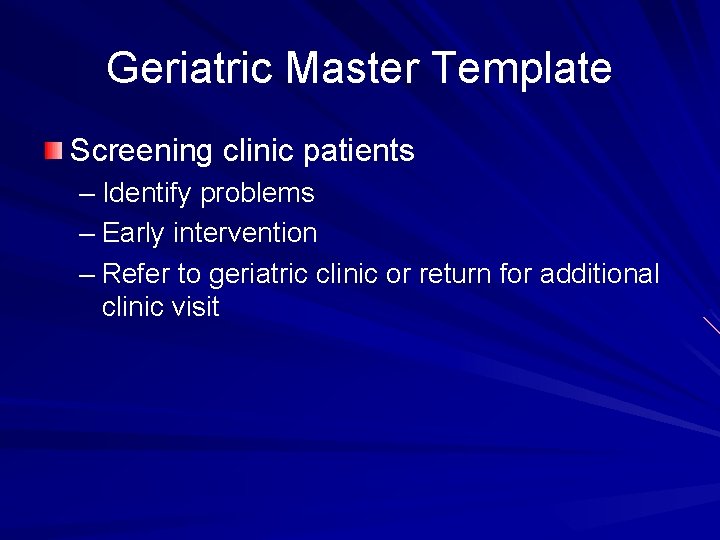 Geriatric Master Template

Screening clinic patients

– Identify problems

– Early intervention

– Refer to geriatric clinic or return for additional clinic visit